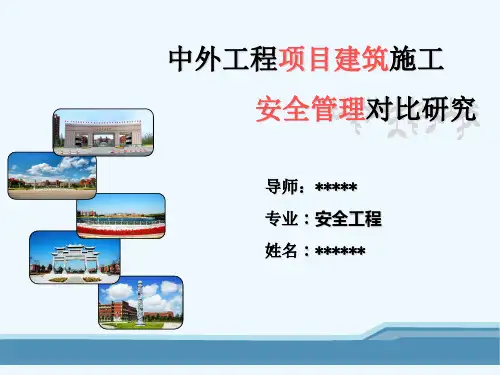 中外工程项目建筑施工

安全管理对比研究

导师：*****

专业：安全工程

姓名：******